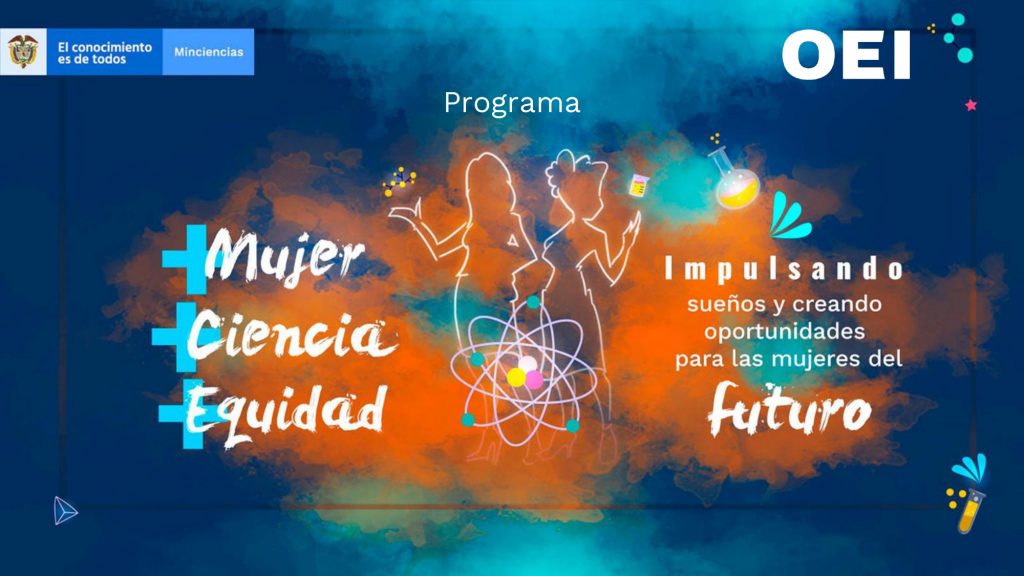 El conocimiento es de todos

Minciencias

OEI

Programa

+Mujer
+Ciencia
+Equidad

Impulsando sueños y creando oportunidades para las mujeres del futuro